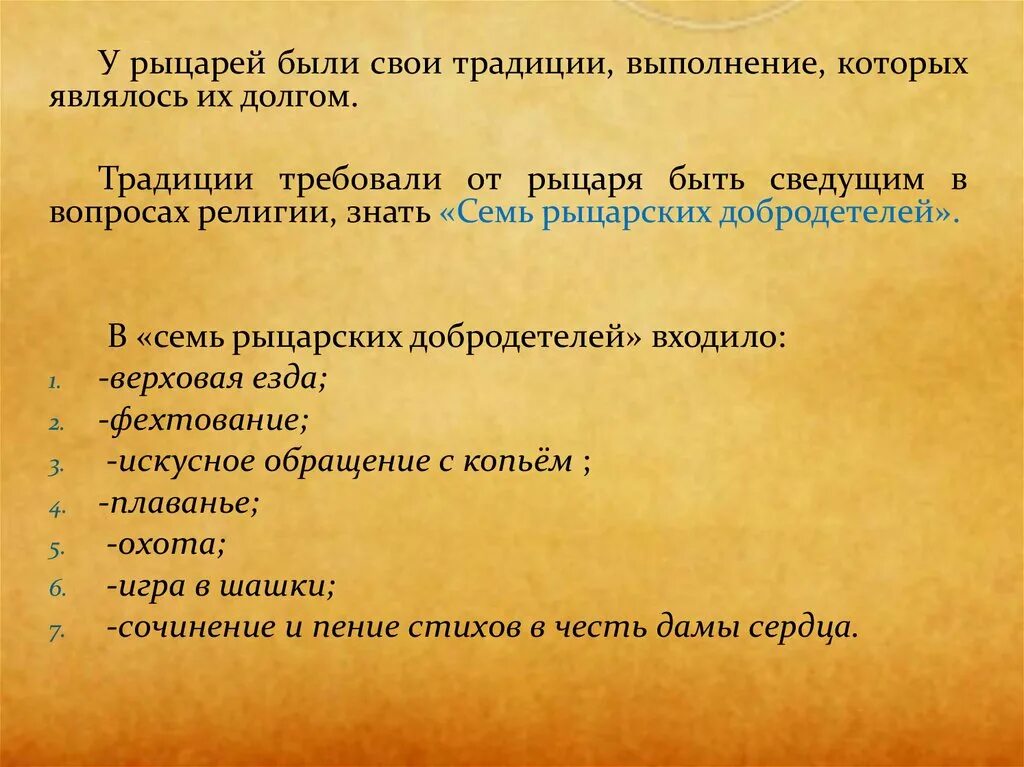 У рыцарей были свои традиции, выполнение, которых являлось их долгом.

Традиции требовали от рыцаря быть сведущим в вопросах религии, знать «Семь рыцарских добродетелей».

В «семь рыцарских добродетелей» входило:

1. -верховая езда;
2. -фехтование;
3. -искусное обращение с копьём ;
4. -плаванье;
5. -охота;
6. -игра в шашки;
7. -сочинение и пение стихов в честь дамы сердца.